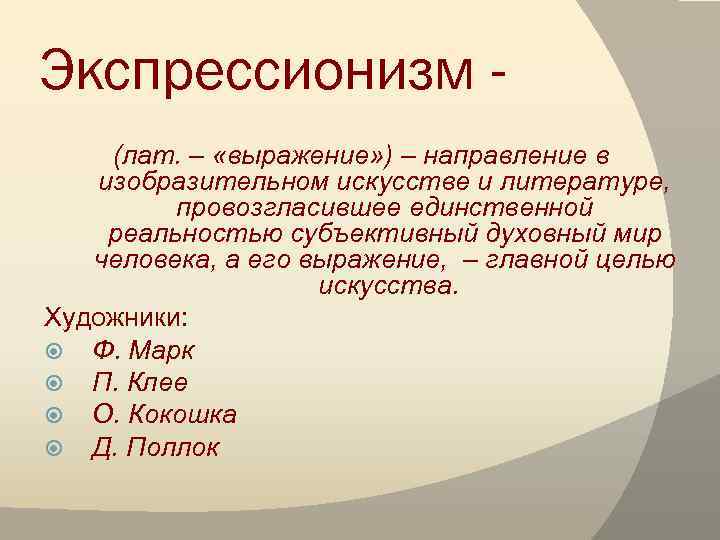 Экспрессионизм -

(лат. – «выражение») – направление в изобразительном искусстве и литературе, провозгласившее единственной реальностью субъективный духовный мир человека, а его выражение, – главной целью искусства.

Художники:

Ф. Марк
П. Клее
О. Кокошка
Д. Поллок